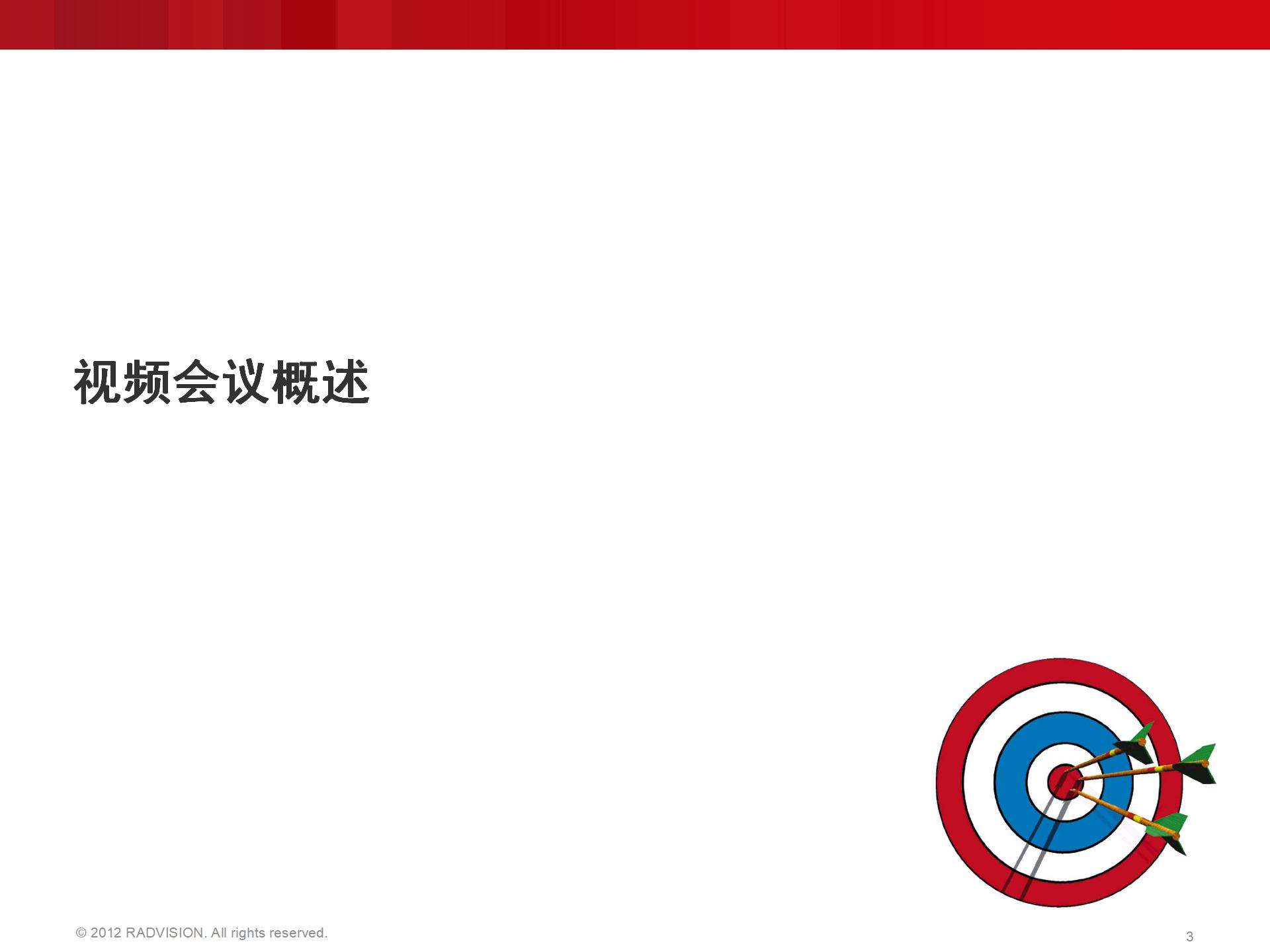 视频会议概述

© 2012 RADVISION. All rights reserved.

3